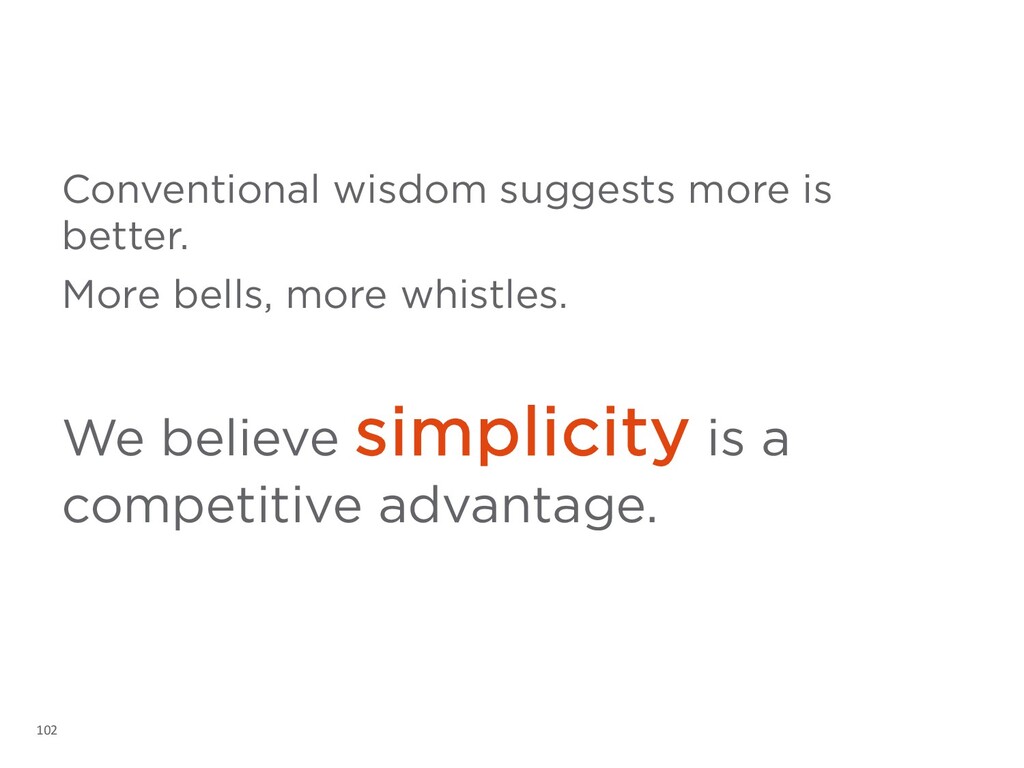 Conventional wisdom suggests more is better.

More bells, more whistles.

We believe simplicity is a competitive advantage.

102